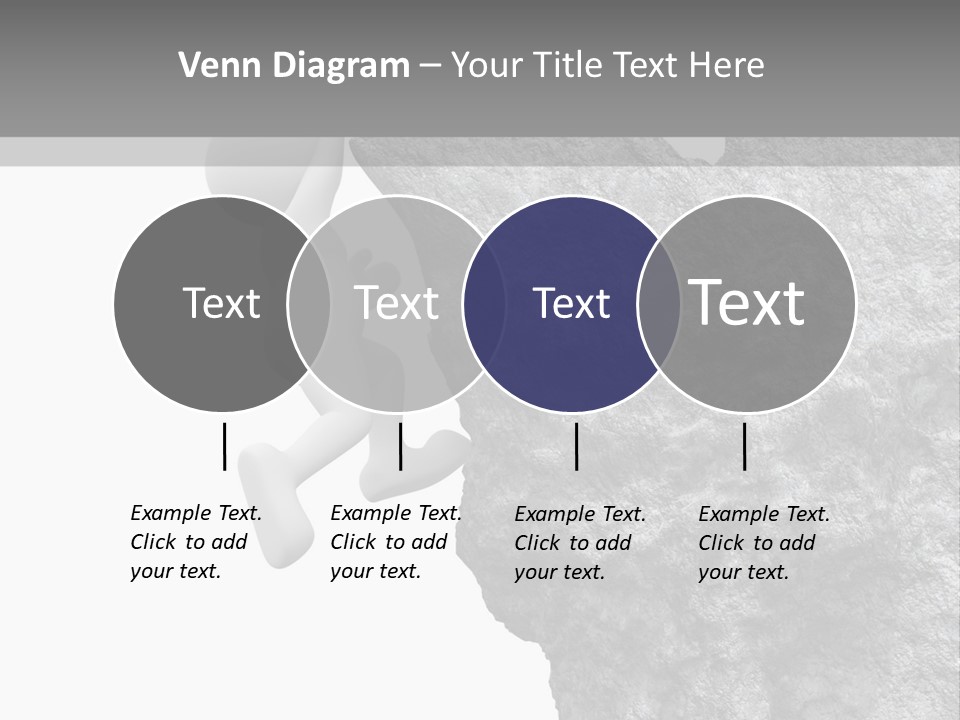 Venn Diagram – Your Title Text Here

Text

Text

Text

Text

Example Text. Click to add your text.

Example Text. Click to add your text.

Example Text. Click to add your text.

Example Text. Click to add your text.